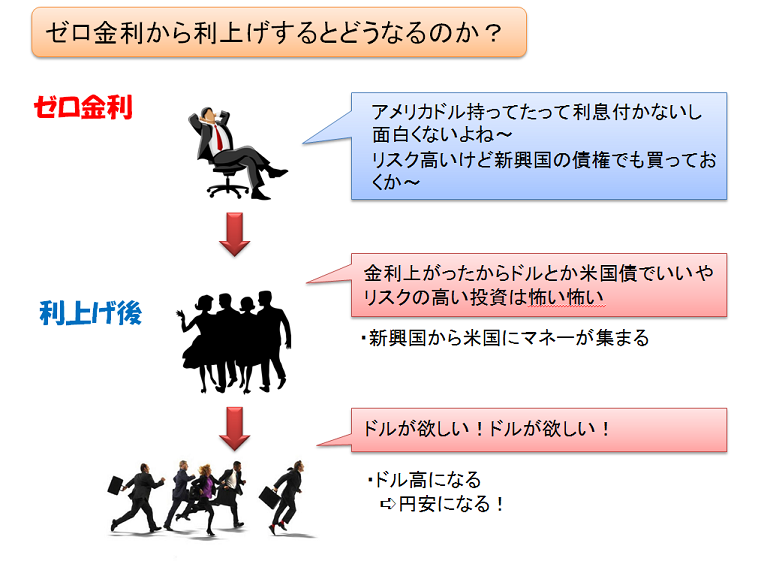 ゼロ金利から利上げするとどうなるのか？

ゼロ金利

アメリカドル持ってたって利息付かないし面白くないよね～
リスク高いけど新興国の債権でも買っておくか～

利上げ後

金利上がったからドルとか米国債でいいや
リスクの高い投資は怖い怖い

・新興国から米国にマネーが集まる

ドルが欲しい！ドルが欲しい！

・ドル高になる
⇨円安になる！